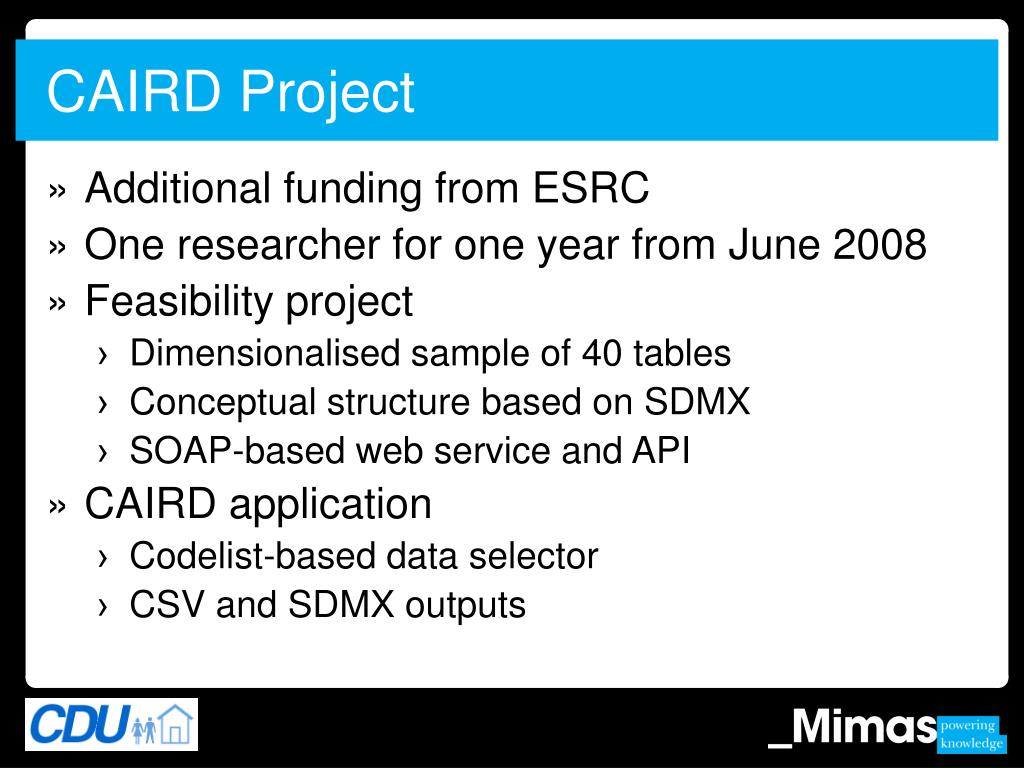 CAIRD Project

» Additional funding from ESRC
» One researcher for one year from June 2008
» Feasibility project
› Dimensionalised sample of 40 tables
› Conceptual structure based on SDMX
› SOAP-based web service and API
» CAIRD application
› Codelist-based data selector
› CSV and SDMX outputs

CDU

_Mimas powering knowledge